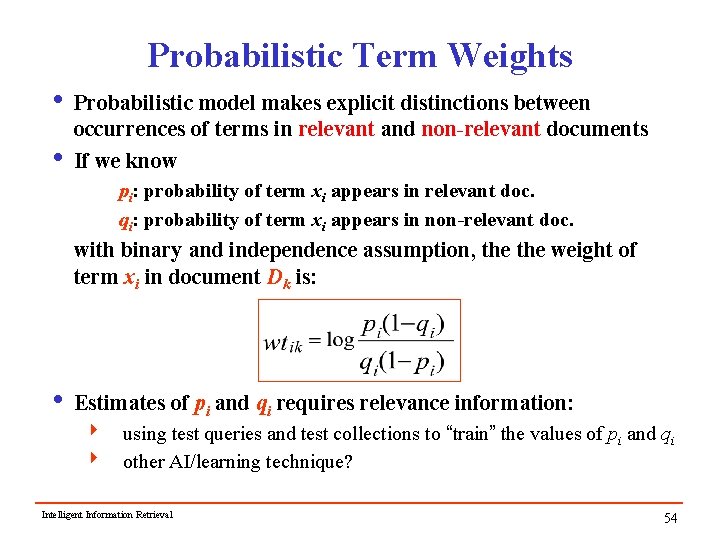 Probabilistic Term Weights

• Probabilistic model makes explicit distinctions between occurrences of terms in relevant and non-relevant documents

• If we know

$p_i$: probability of term $x_i$ appears in relevant doc.

$q_i$: probability of term $x_i$ appears in non-relevant doc.

with binary and independence assumption, the the weight of term $x_i$ in document $D_k$ is:

$wt_{ik} = \log \frac{p_i(1-q_i)}{q_i(1-p_i)}$

• Estimates of $p_i$ and $q_i$ requires relevance information:

‣ using test queries and test collections to “train” the values of $p_i$ and $q_i$

‣ other AI/learning technique?

Intelligent Information Retrieval

54